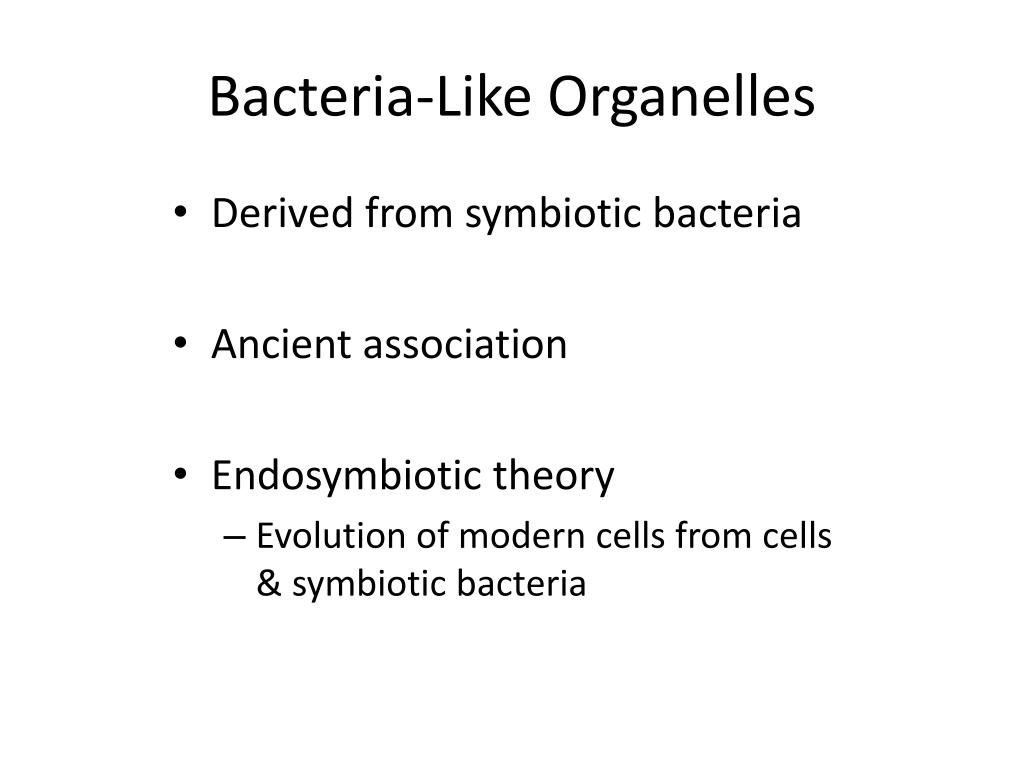 Bacteria-Like Organelles

• Derived from symbiotic bacteria

• Ancient association

• Endosymbiotic theory
– Evolution of modern cells from cells & symbiotic bacteria